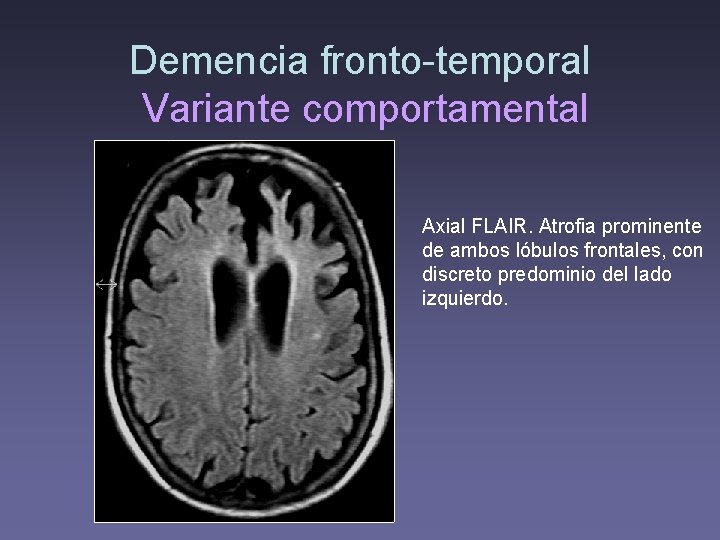 Demencia fronto-temporal
Variante comportamental

Axial FLAIR. Atrofia prominente de ambos lóbulos frontales, con discreto predominio del lado izquierdo.